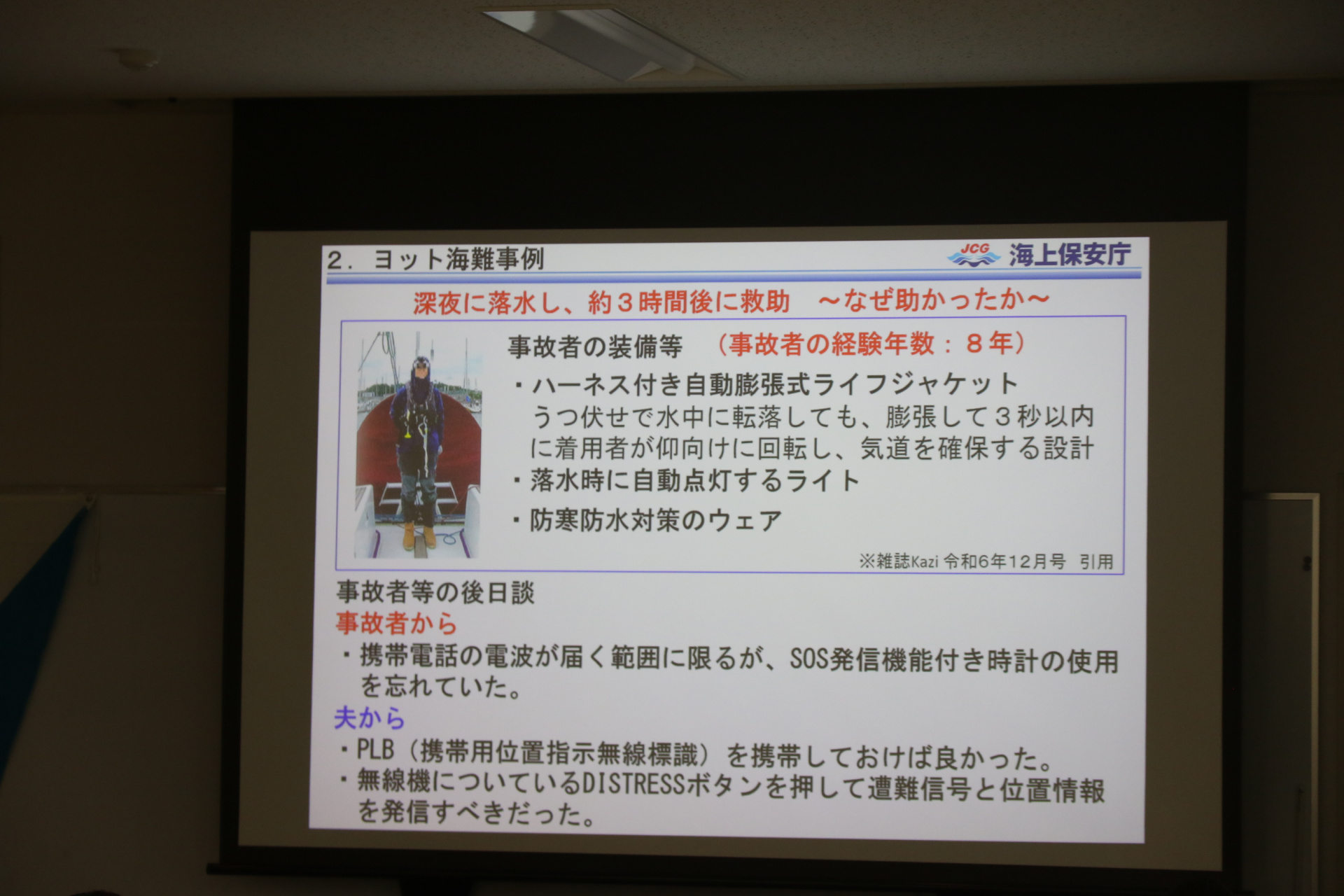 2．ヨット海難事例

JCG 海上保安庁

深夜に落水し、約３時間後に救助　～なぜ助かったか～

事故者の装備等　（事故者の経験年数：８年）

・ハーネス付き自動膨張式ライフジャケット
うつ伏せで水中に転落しても、膨張して３秒以内に着用者が仰向けに回転し、気道を確保する設計

・落水時に自動点灯するライト

・防寒防水対策のウェア

※雑誌Kazi 令和6年12月号　引用

事故者等の後日談

事故者から

・携帯電話の電波が届く範囲に限るが、SOS発信機能付き時計の使用を忘れていた。

夫から

・PLB（携帯用位置指示無線標識）を携帯しておけば良かった。

・無線機についているDISTRESSボタンを押して遭難信号と位置情報を発信すべきだった。